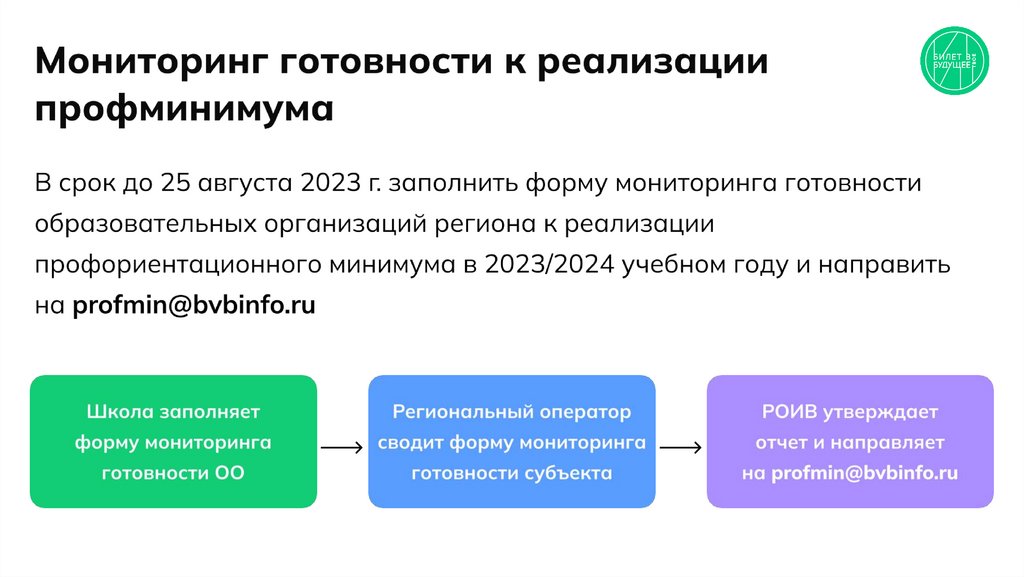 Мониторинг готовности к реализации профминимума

БИЛЕТ В БУДУЩЕЕ

В срок до 25 августа 2023 г. заполнить форму мониторинга готовности образовательных организаций региона к реализации профориентационного минимума в 2023/2024 учебном году и направить на profmin@bvbinfo.ru

Школа заполняет форму мониторинга готовности ОО

Региональный оператор сводит форму мониторинга готовности субъекта

РОИВ утверждает отчет и направляет на profmin@bvbinfo.ru